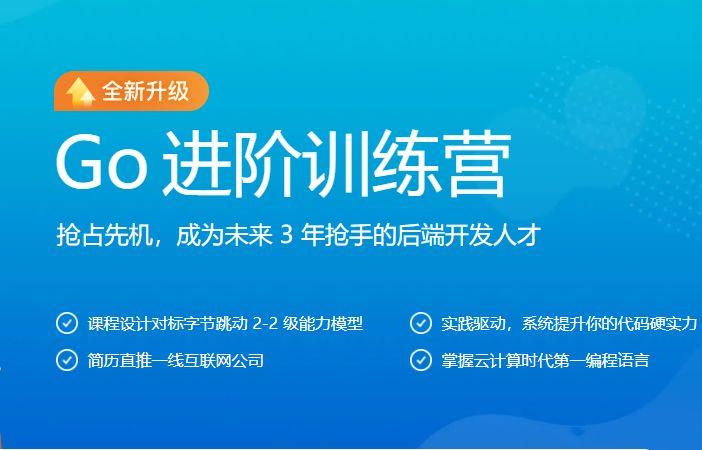 全新升级

Go 进阶训练营

抢占先机，成为未来 3 年抢手的后端开发人才

课程设计对标字节跳动 2-2 级能力模型

简历直推一线互联网公司

实践驱动，系统提升你的代码硬实力

掌握云计算时代第一编程语言